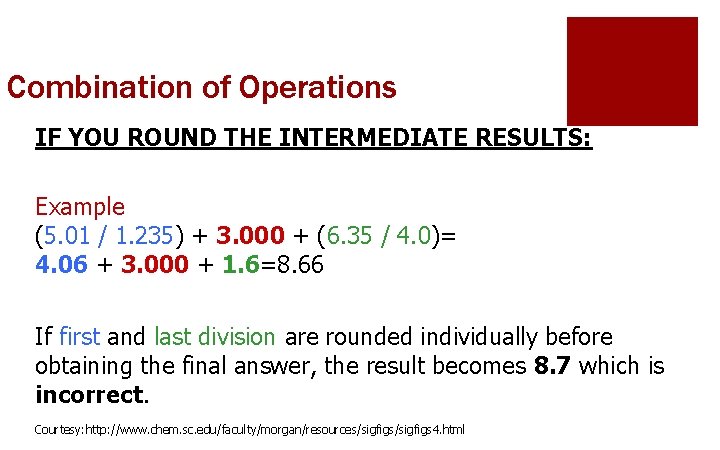 Combination of Operations

IF YOU ROUND THE INTERMEDIATE RESULTS:

Example
(5.01 / 1.235) + 3.000 + (6.35 / 4.0)=
4.06 + 3.000 + 1.6=8.66

If first and last division are rounded individually before obtaining the final answer, the result becomes 8.7 which is incorrect.

Courtesy: http://www.chem.sc.edu/faculty/morgan/resources/sigfigs/sigfigs4.html